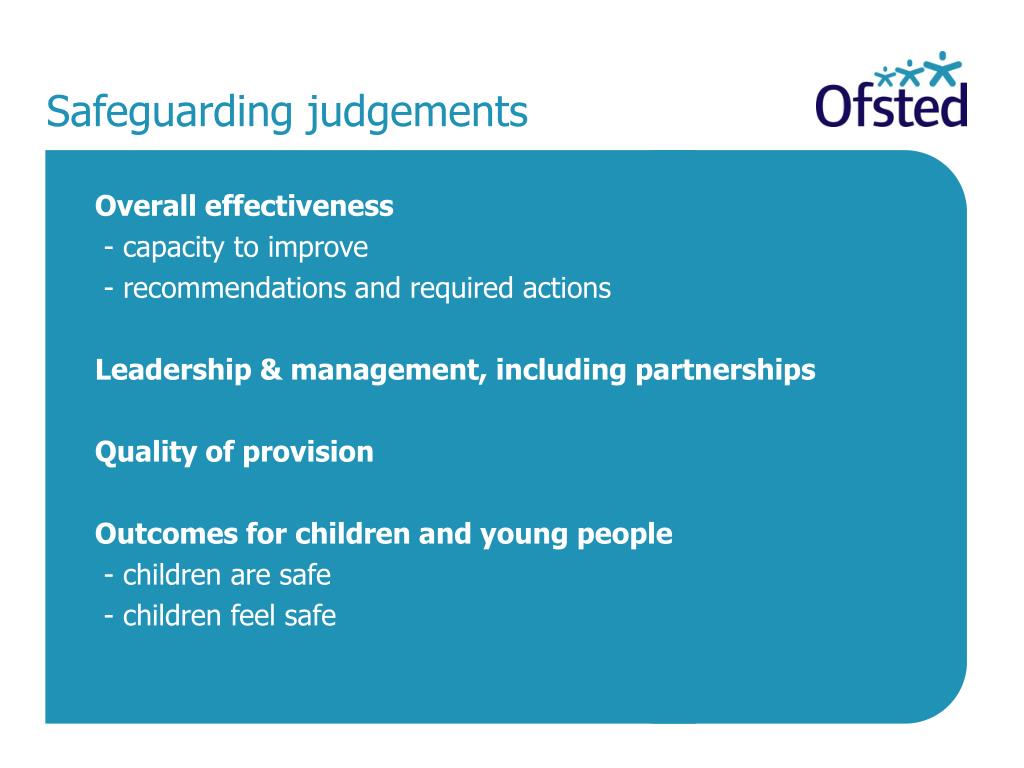 Safeguarding judgements

Ofsted

Overall effectiveness
- capacity to improve
- recommendations and required actions

Leadership & management, including partnerships

Quality of provision

Outcomes for children and young people
- children are safe
- children feel safe